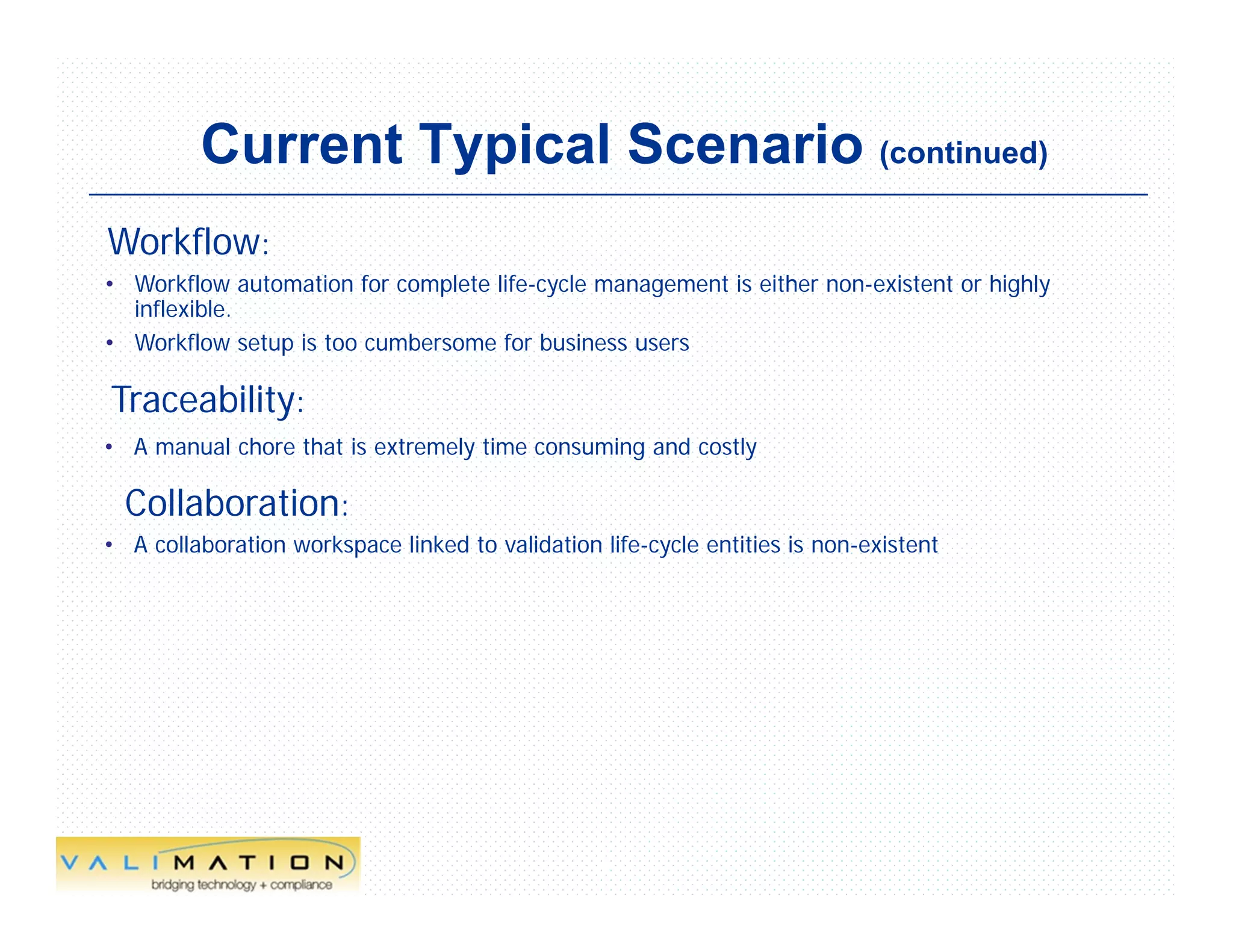 Current Typical Scenario (continued)

Workflow:

• Workflow automation for complete life-cycle management is either non-existent or highly inflexible.
• Workflow setup is too cumbersome for business users

Traceability:

• A manual chore that is extremely time consuming and costly

Collaboration:

• A collaboration workspace linked to validation life-cycle entities is non-existent

VALIMATION
bridging technology + compliance